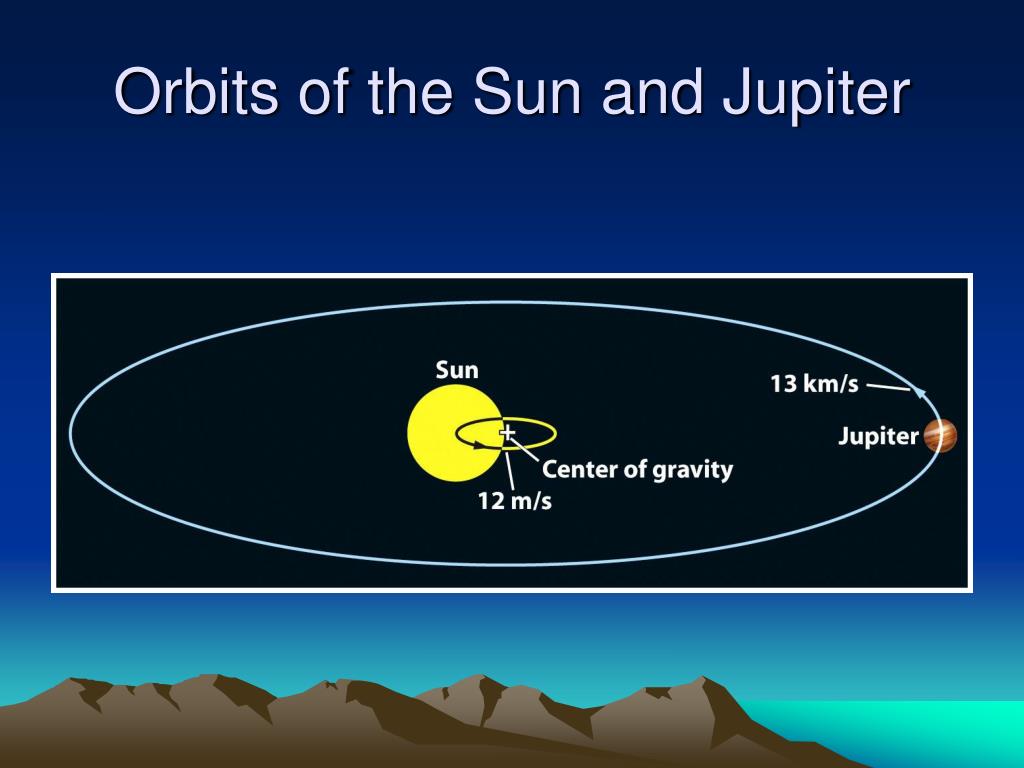 Orbits of the Sun and Jupiter

Sun

13 km/s

Jupiter

Center of gravity

12 m/s